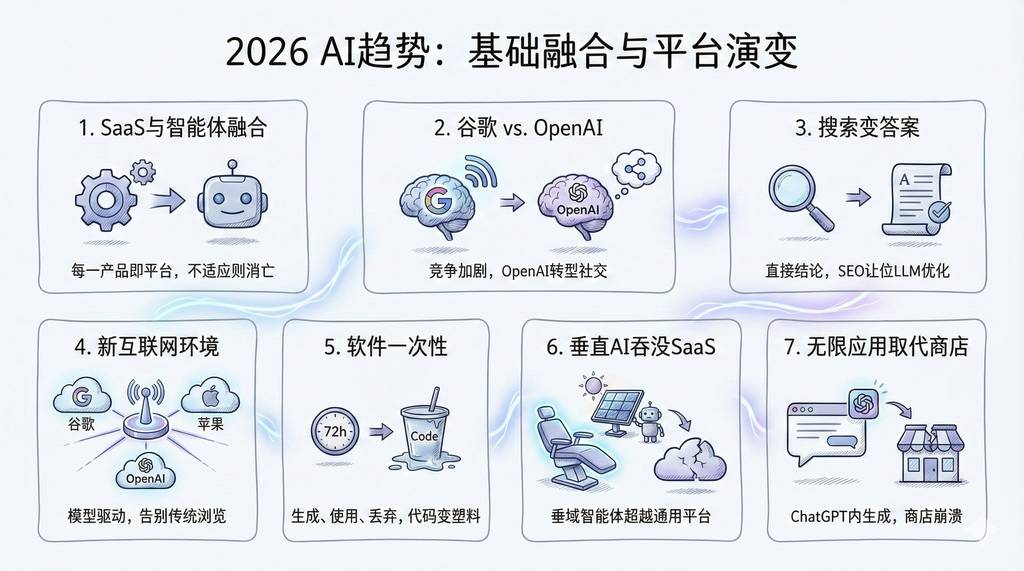 2026 AI趋势：基础融合与平台演变

1. SaaS与智能体融合

每一产品即平台，不适应则消亡

2. 谷歌 vs. OpenAI

G

OpenAI

竞争加剧，OpenAI转型社交

3. 搜索变答案

A

直接结论，SEO让位LLM优化

4. 新互联网环境

G
谷歌

苹果

OpenAI

模型驱动，告别传统浏览

5. 软件一次性

72h

Code

生成、使用、丢弃，代码变塑料

6. 垂直AI吞没SaaS

垂域智能体超越通用平台

7. 无限应用取代商店

ChatGPT内生成，商店崩溃